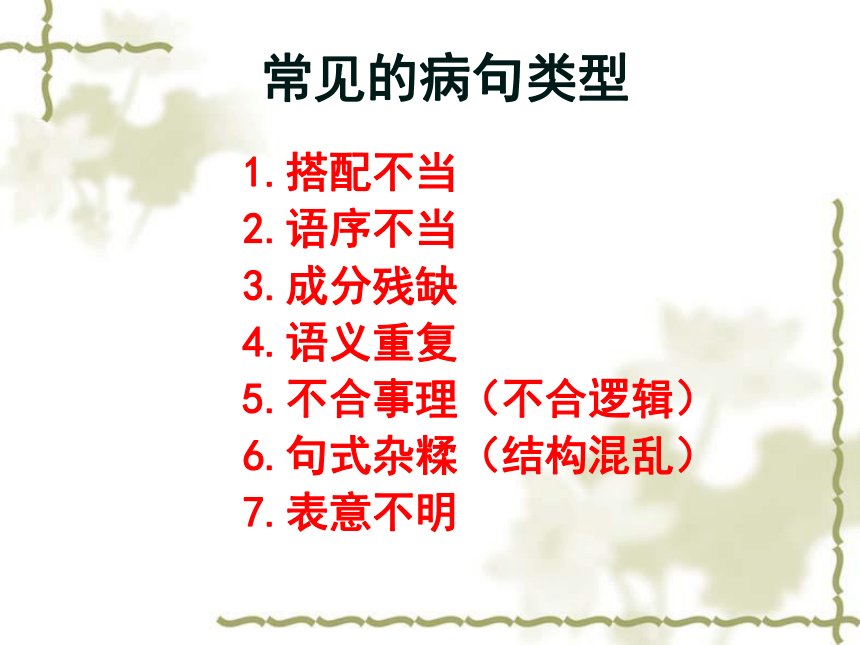 常见的病句类型

1. 搭配不当
2. 语序不当
3. 成分残缺
4. 语义重复
5. 不合事理（不合逻辑）
6. 句式杂糅（结构混乱）
7. 表意不明